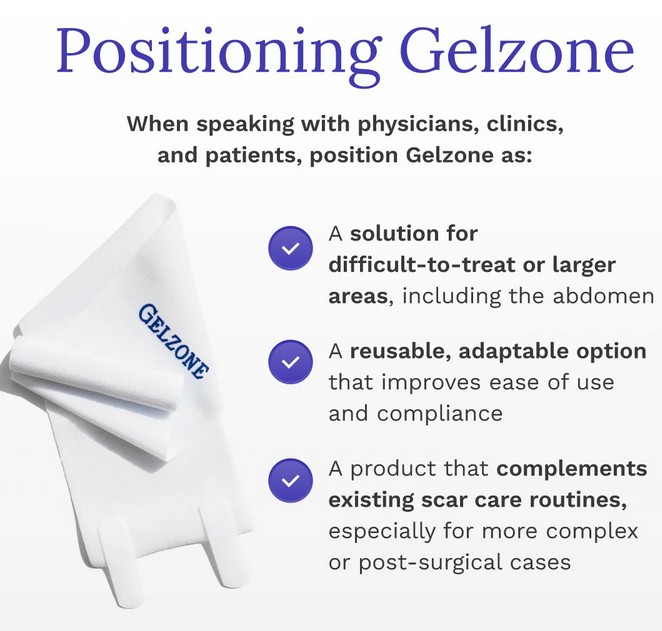 Positioning Gelzone

When speaking with physicians, clinics, and patients, position Gelzone as:

GELZONE

A solution for difficult-to-treat or larger areas, including the abdomen

A reusable, adaptable option that improves ease of use and compliance

A product that complements existing scar care routines, especially for more complex or post-surgical cases